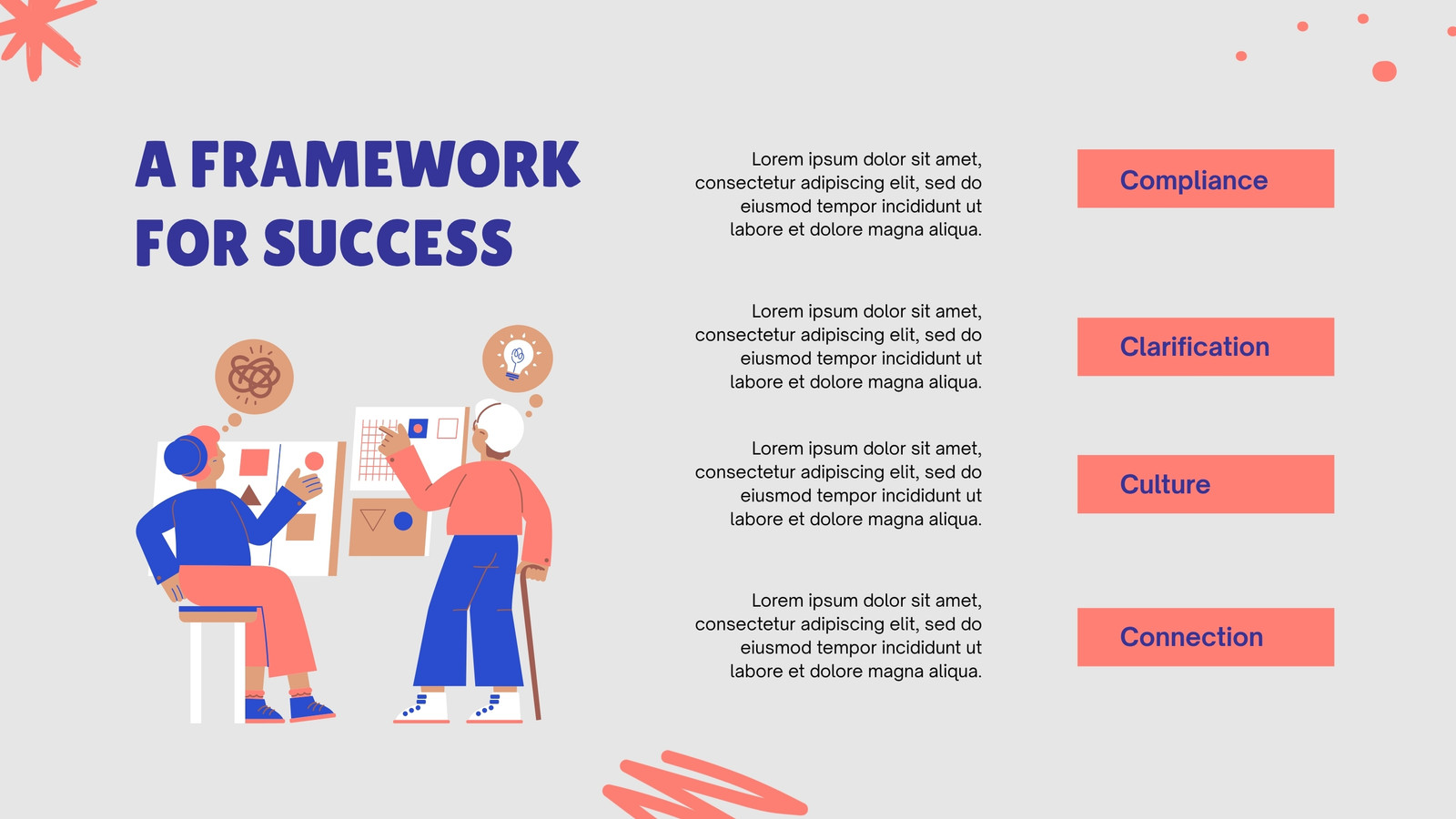 A FRAMEWORK FOR SUCCESS

Lorem ipsum dolor sit amet, consectetur adipiscing elit, sed do eiusmod tempor incididunt ut labore et dolore magna aliqua.

Compliance

Lorem ipsum dolor sit amet, consectetur adipiscing elit, sed do eiusmod tempor incididunt ut labore et dolore magna aliqua.

Clarification

Lorem ipsum dolor sit amet, consectetur adipiscing elit, sed do eiusmod tempor incididunt ut labore et dolore magna aliqua.

Culture

Lorem ipsum dolor sit amet, consectetur adipiscing elit, sed do eiusmod tempor incididunt ut labore et dolore magna aliqua.

Connection